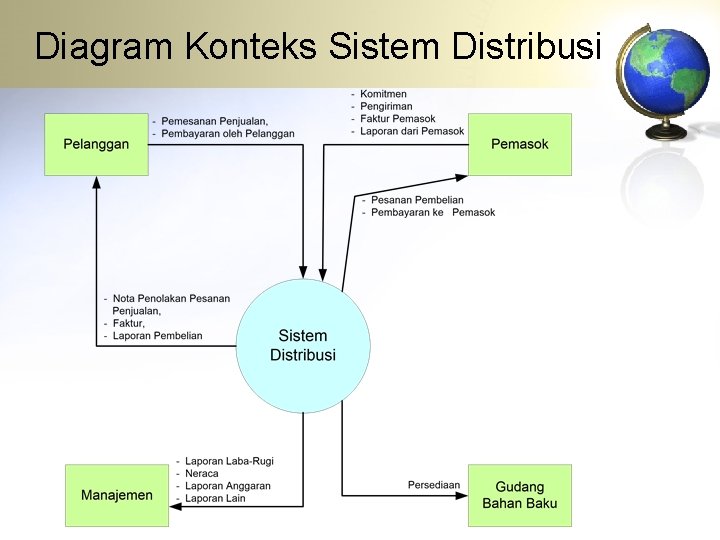 Diagram Konteks Sistem Distribusi

Pelanggan

- Pemesanan Penjualan,
- Pembayaran oleh Pelanggan

- Komitmen
- Pengiriman
- Faktur Pemasok
- Laporan dari Pemasok

Pemasok

- Pesanan Pembelian
- Pembayaran ke Pemasok

- Nota Penolakan Pesanan Penjualan,
- Faktur,
- Laporan Pembelian

Sistem Distribusi

- Laporan Laba-Rugi
- Neraca
- Laporan Anggaran
- Laporan Lain

Manajemen

Persediaan

Gudang Bahan Baku